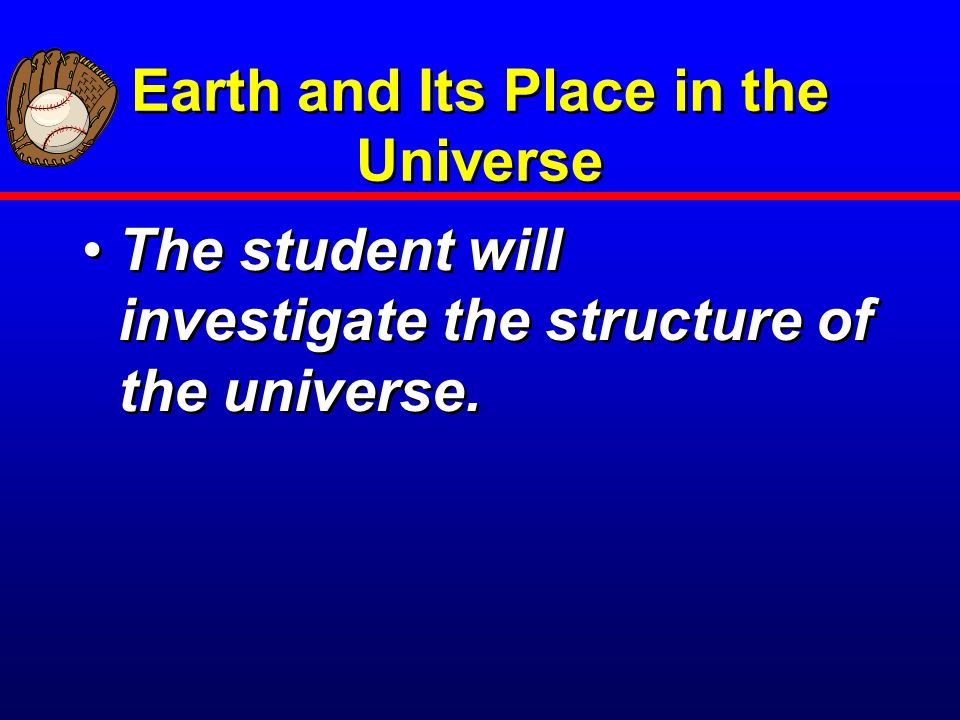 Earth and Its Place in the Universe

• The student will investigate the structure of the universe.